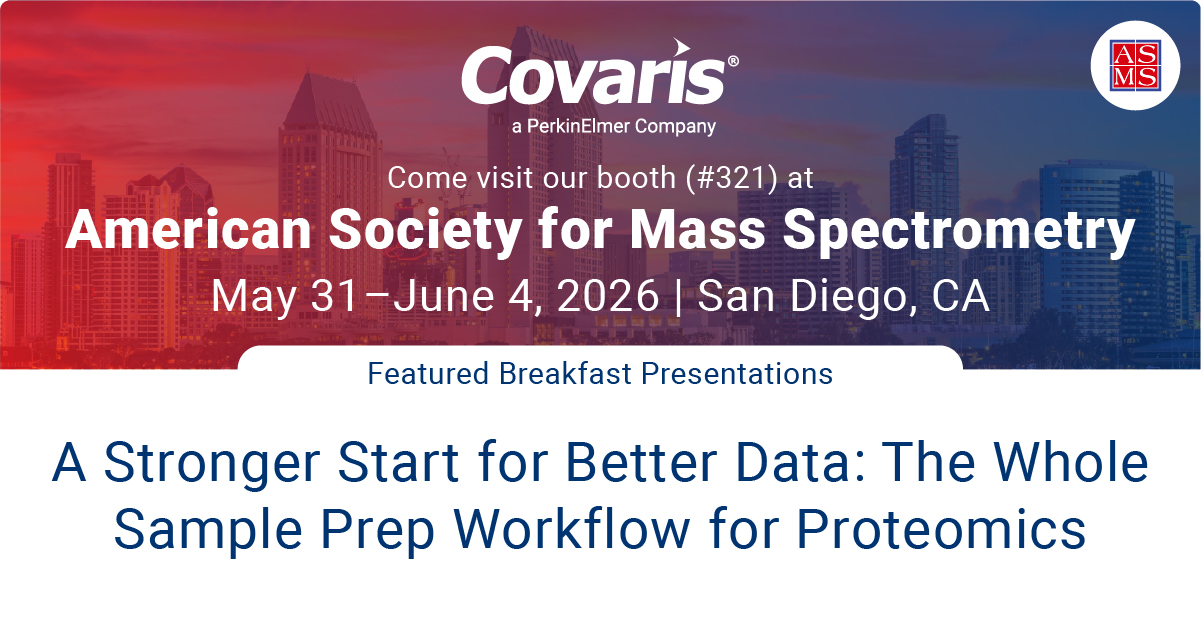 Covaris®
a PerkinElmer Company

ASMS

Come visit our booth (#321) at
American Society for Mass Spectrometry
May 31–June 4, 2026 | San Diego, CA

Featured Breakfast Presentations

A Stronger Start for Better Data: The Whole Sample Prep Workflow for Proteomics